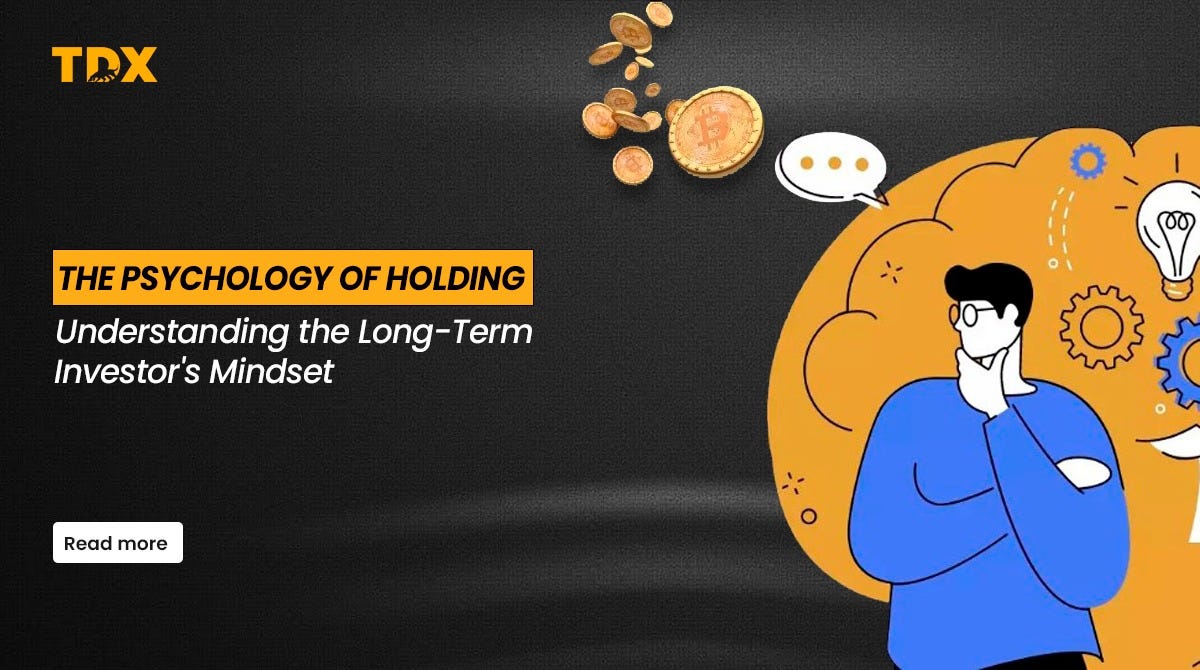 TDX

THE PSYCHOLOGY OF HOLDING

Understanding the Long-Term Investor's Mindset

Read more